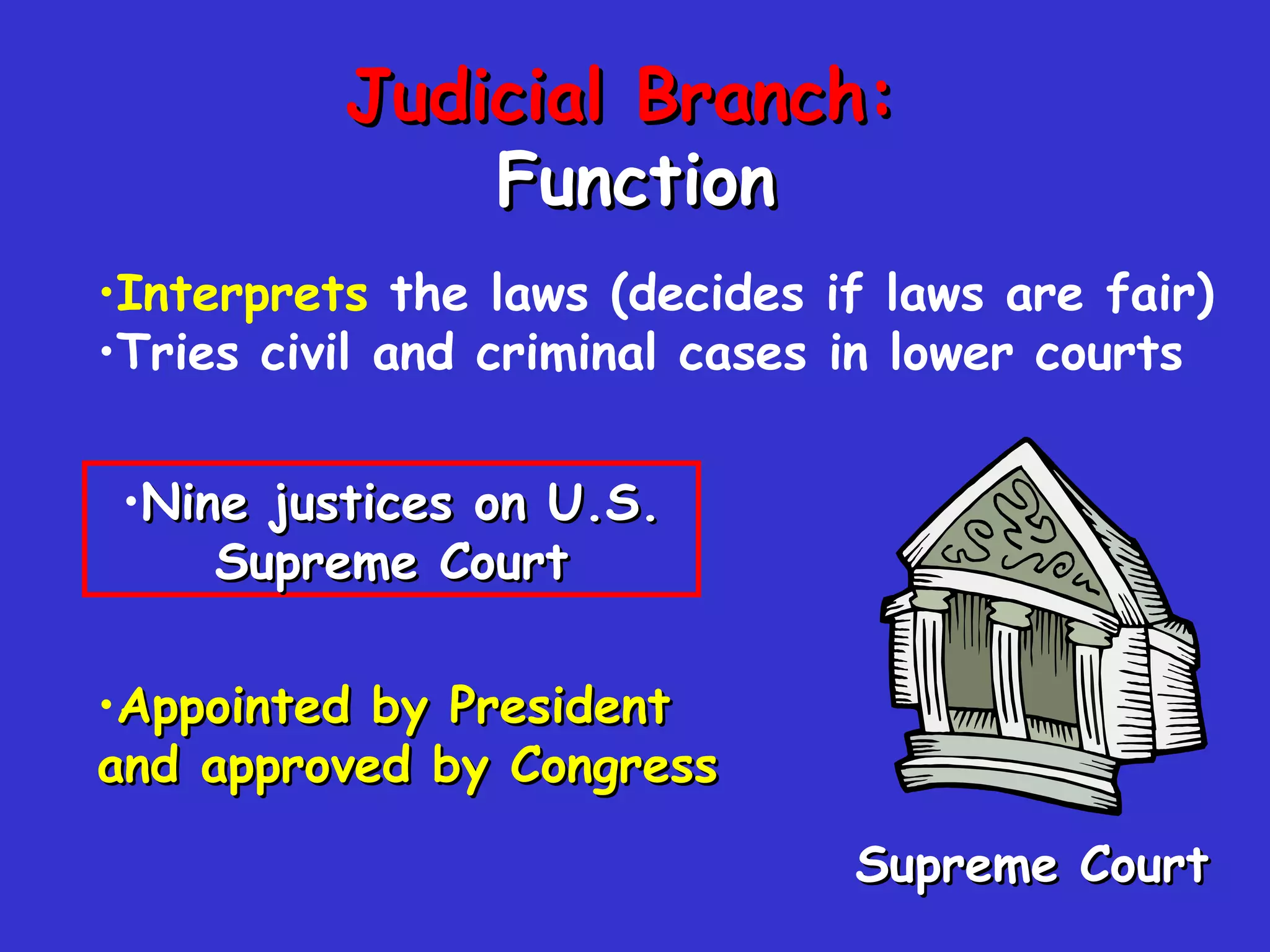 Judicial Branch:
Function

•Interprets the laws (decides if laws are fair)
•Tries civil and criminal cases in lower courts

•Nine justices on U.S. Supreme Court

•Appointed by President and approved by Congress

Supreme Court